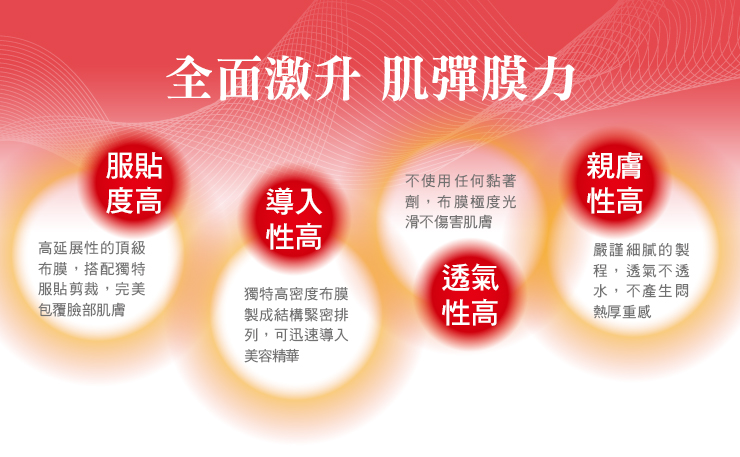 全面激升 肌彈膜力

服貼度高

高延展性的頂級布膜，搭配獨特服貼剪裁，完美包覆臉部肌膚

導入性高

獨特高密度布膜製成結構緊密排列，可迅速導入美容精華

不使用任何黏著劑，布膜極度光滑不傷害肌膚

透氣性高

親膚性高

嚴謹細膩的製程，透氣不透水，不產生悶熱厚重感